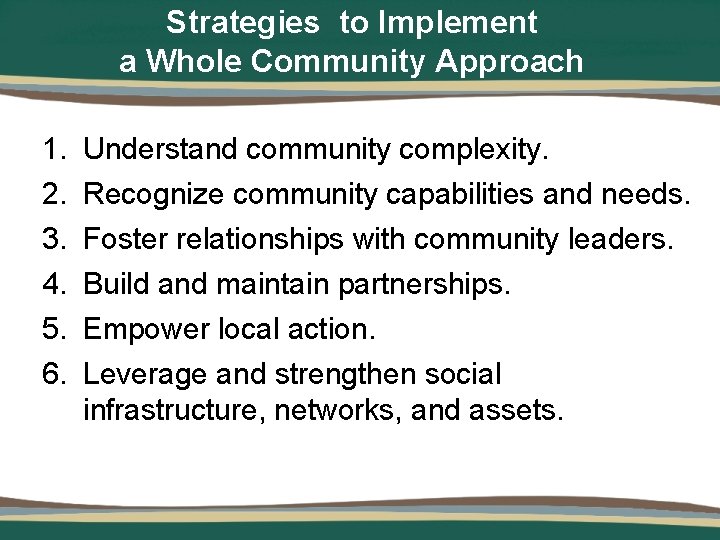 Strategies to Implement
a Whole Community Approach

1. Understand community complexity.
2. Recognize community capabilities and needs.
3. Foster relationships with community leaders.
4. Build and maintain partnerships.
5. Empower local action.
6. Leverage and strengthen social infrastructure, networks, and assets.